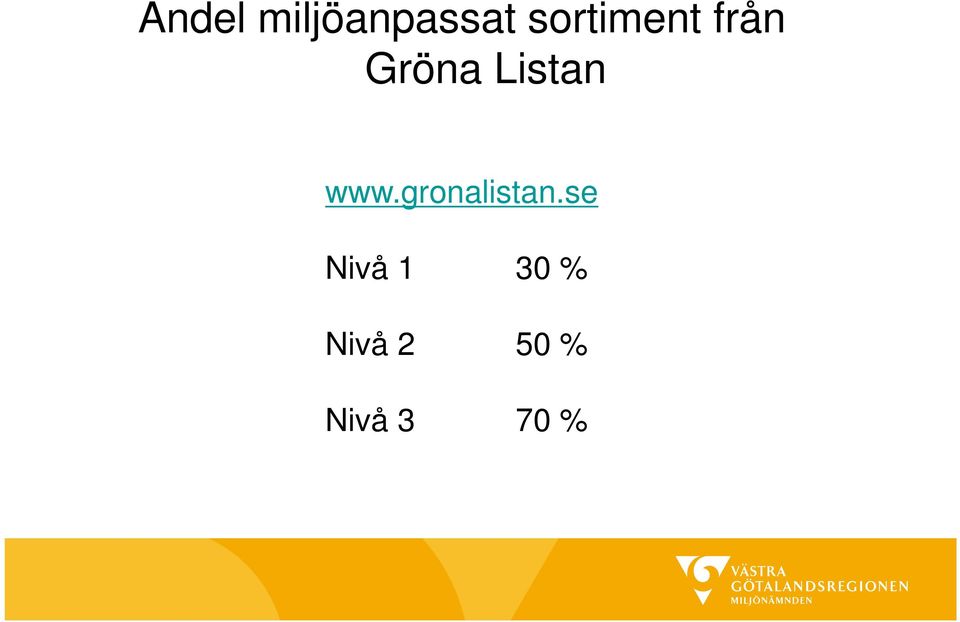 Andel miljöanpassat sortiment från Gröna Listan

www.gronalistan.se

Nivå 1 30 %

Nivå 2 50 %

Nivå 3 70 %

VÄSTRA GÖTALANDSREGIONEN MILJÖNÄMNDEN